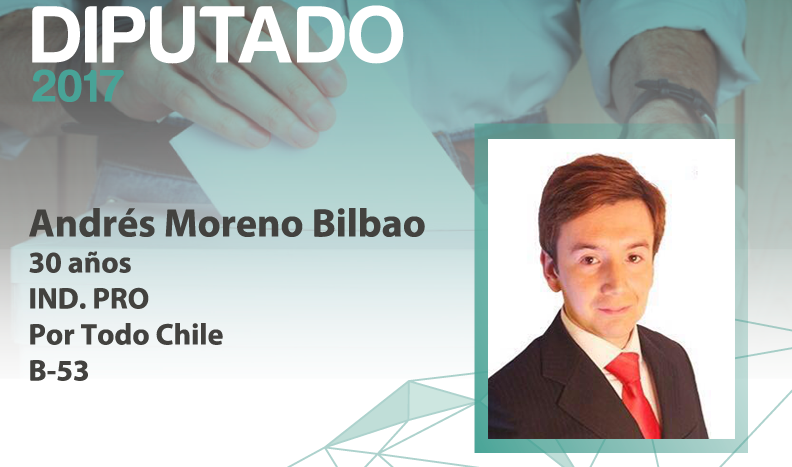 DIPUTADO
2017

Andrés Moreno Bilbao
30 años
IND. PRO
Por Todo Chile
B-53